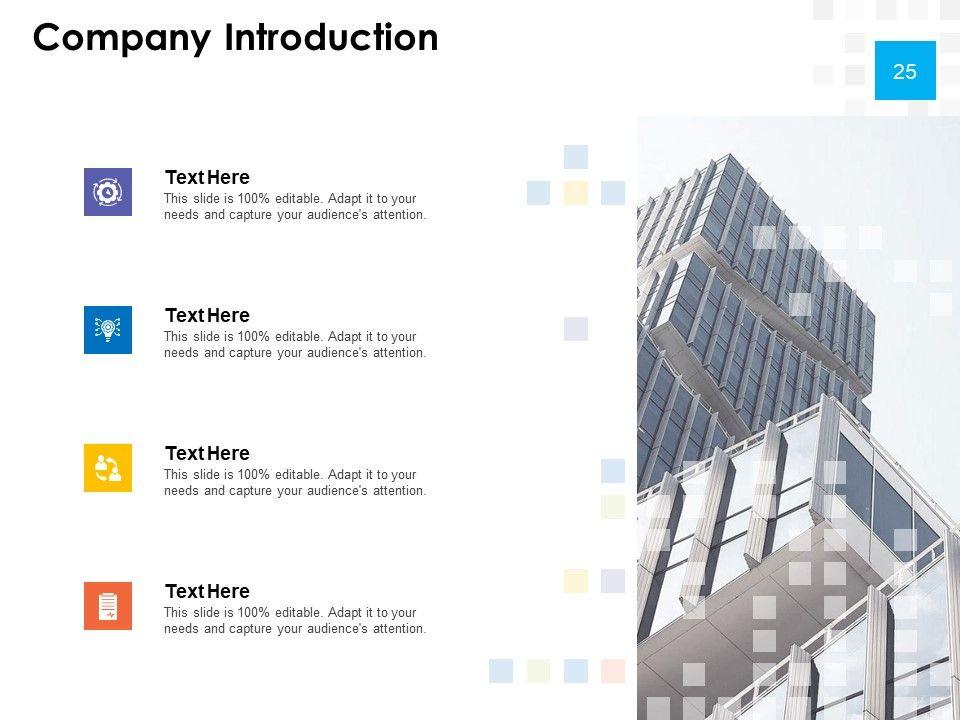 Company Introduction

25

Text Here
This slide is 100% editable. Adapt it to your needs and capture your audience's attention.

Text Here
This slide is 100% editable. Adapt it to your needs and capture your audience's attention.

Text Here
This slide is 100% editable. Adapt it to your needs and capture your audience's attention.

Text Here
This slide is 100% editable. Adapt it to your needs and capture your audience's attention.